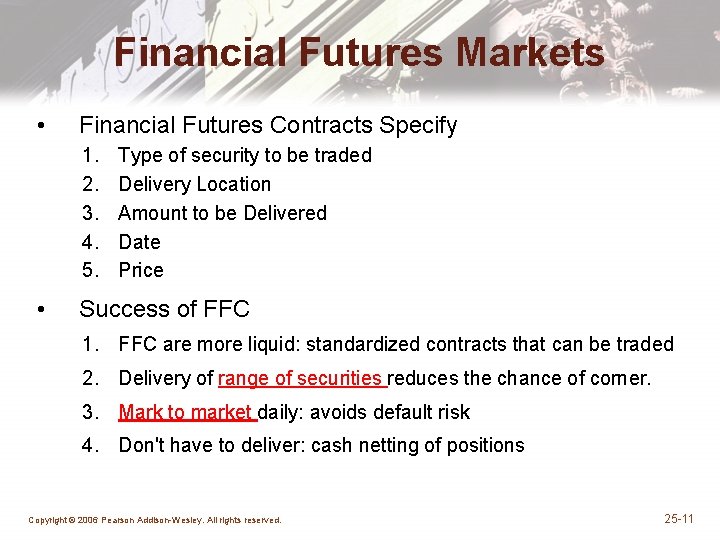 Financial Futures Markets

• Financial Futures Contracts Specify
1. Type of security to be traded
2. Delivery Location
3. Amount to be Delivered
4. Date
5. Price

• Success of FFC
1. FFC are more liquid: standardized contracts that can be traded
2. Delivery of range of securities reduces the chance of corner.
3. Mark to market daily: avoids default risk
4. Don't have to deliver: cash netting of positions

Copyright © 2006 Pearson Addison-Wesley. All rights reserved.

25-11